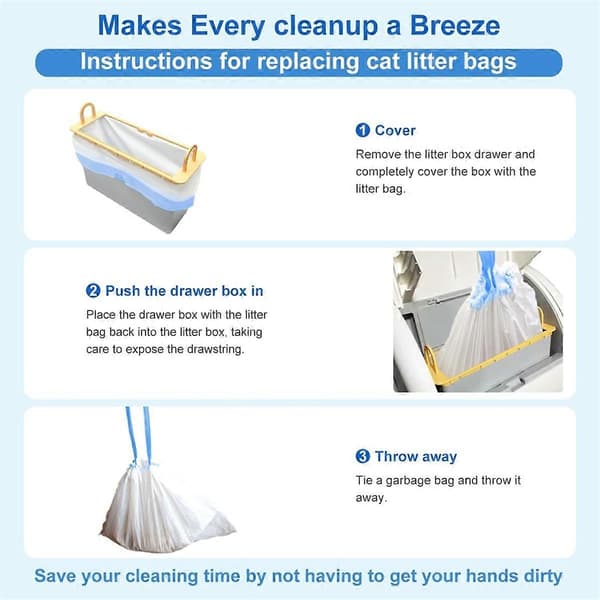 Makes Every cleanup a Breeze

Instructions for replacing cat litter bags

1 Cover

Remove the litter box drawer and completely cover the box with the litter bag.

2 Push the drawer box in

Place the drawer box with the litter bag back into the litter box, taking care to expose the drawstring.

3 Throw away

Tie a garbage bag and throw it away.

Save your cleaning time by not having to get your hands dirty